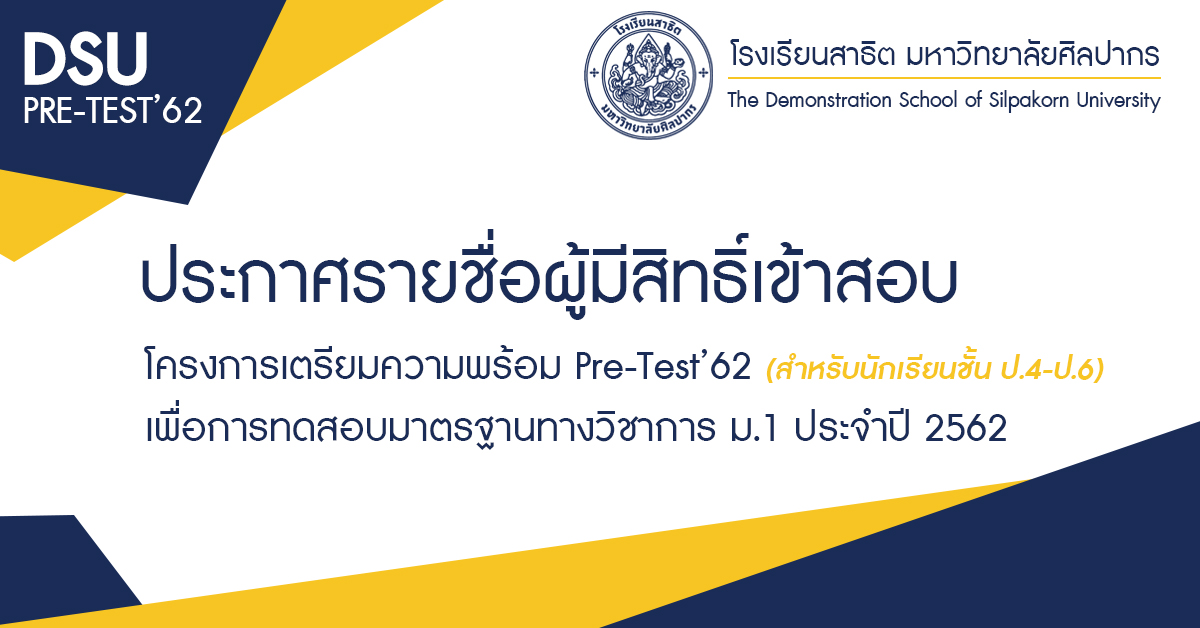 DSU
PRE-TEST'62

โรงเรียนสาธิต
มหาวิทยาลัยศิลปากร

โรงเรียนสาธิต มหาวิทยาลัยศิลปากร
The Demonstration School of Silpakorn University

ประกาศรายชื่อผู้มีสิทธิ์เข้าสอบ

โครงการเตรียมความพร้อม Pre-Test'62 (สำหรับนักเรียนชั้น ป.4-ป.6)
เพื่อการทดสอบมาตรฐานทางวิชาการ ม.1 ประจำปี 2562